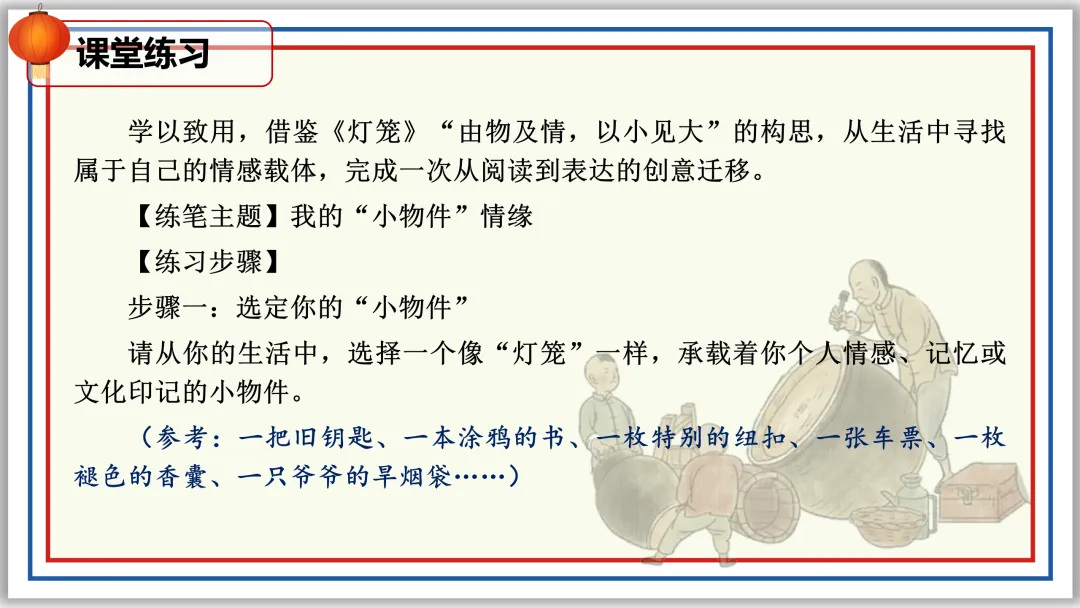 课堂练习

学以致用，借鉴《灯笼》“由物及情，以小见大”的构思，从生活中寻找属于自己的情感载体，完成一次从阅读到表达的创意迁移。

【练笔主题】我的“小物件”情缘

【练习步骤】

步骤一：选定你的“小物件”

请从你的生活中，选择一个像“灯笼”一样，承载着你个人情感、记忆或文化印记的小物件。

（参考：一把旧钥匙、一本涂鸦的书、一枚特别的纽扣、一张车票、一枚褪色的香囊、一只爷爷的旱烟袋……）